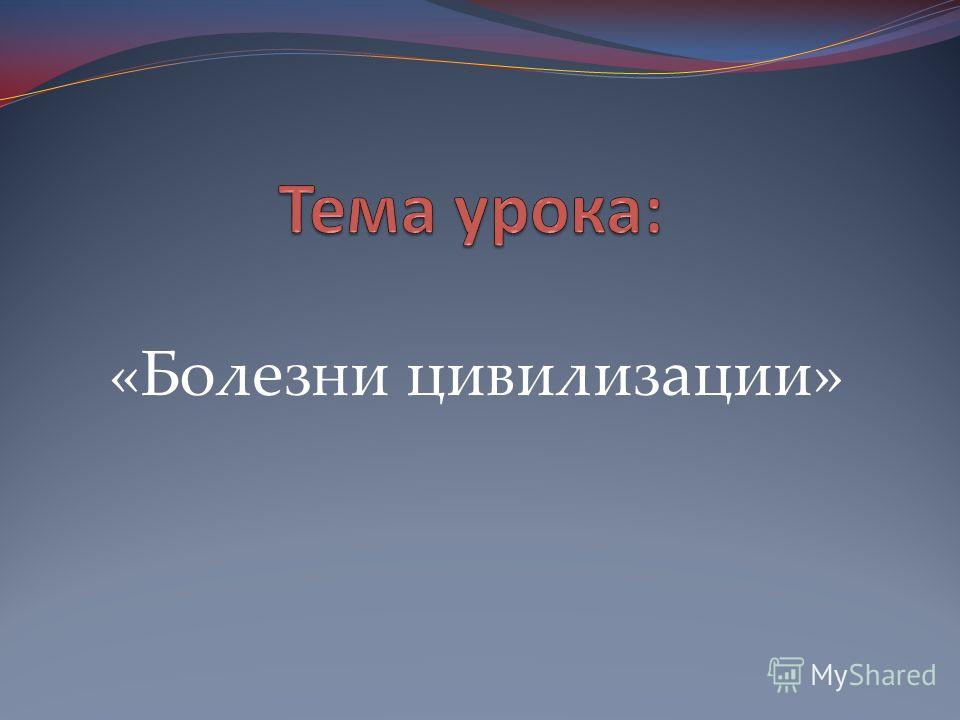 Тема урока:

«Болезни цивилизации»

MyShared